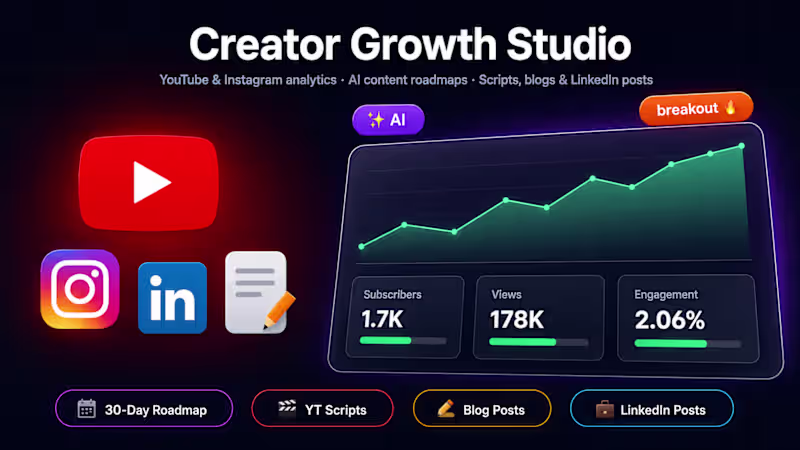 Creator Growth Studio

YouTube & Instagram analytics · AI content roadmaps · Scripts, blogs & LinkedIn posts

✨ AI

breakout 🔥

in

Subscribers
1.7K

Views
178K

Engagement
2.06%

30-Day Roadmap

YT Scripts

Blog Posts

LinkedIn Posts